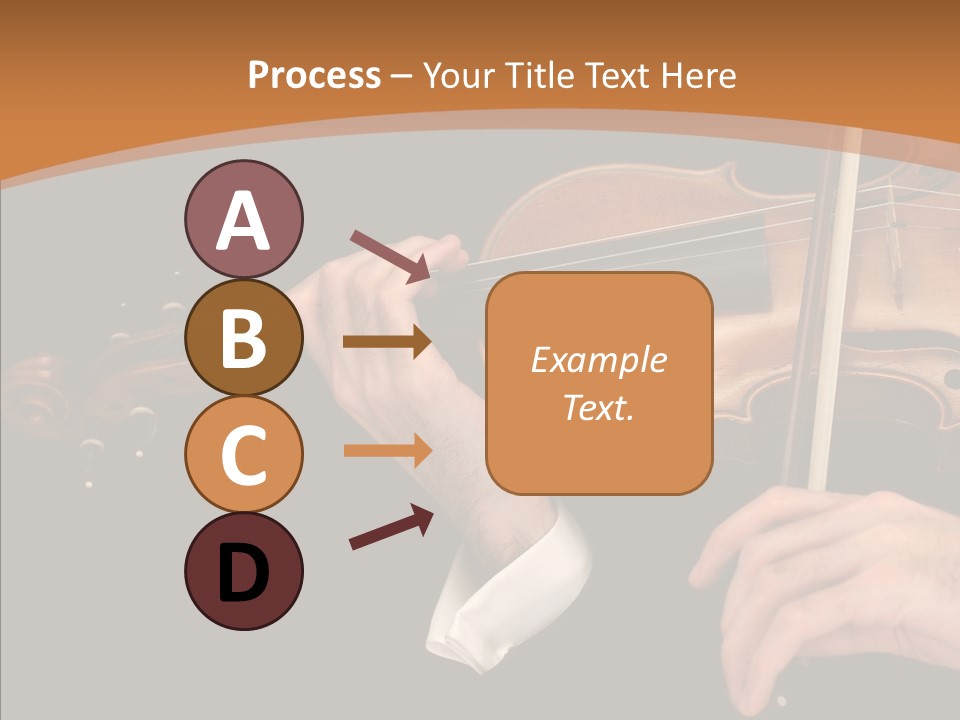 Process – Your Title Text Here

A

B

C

D

Example Text.